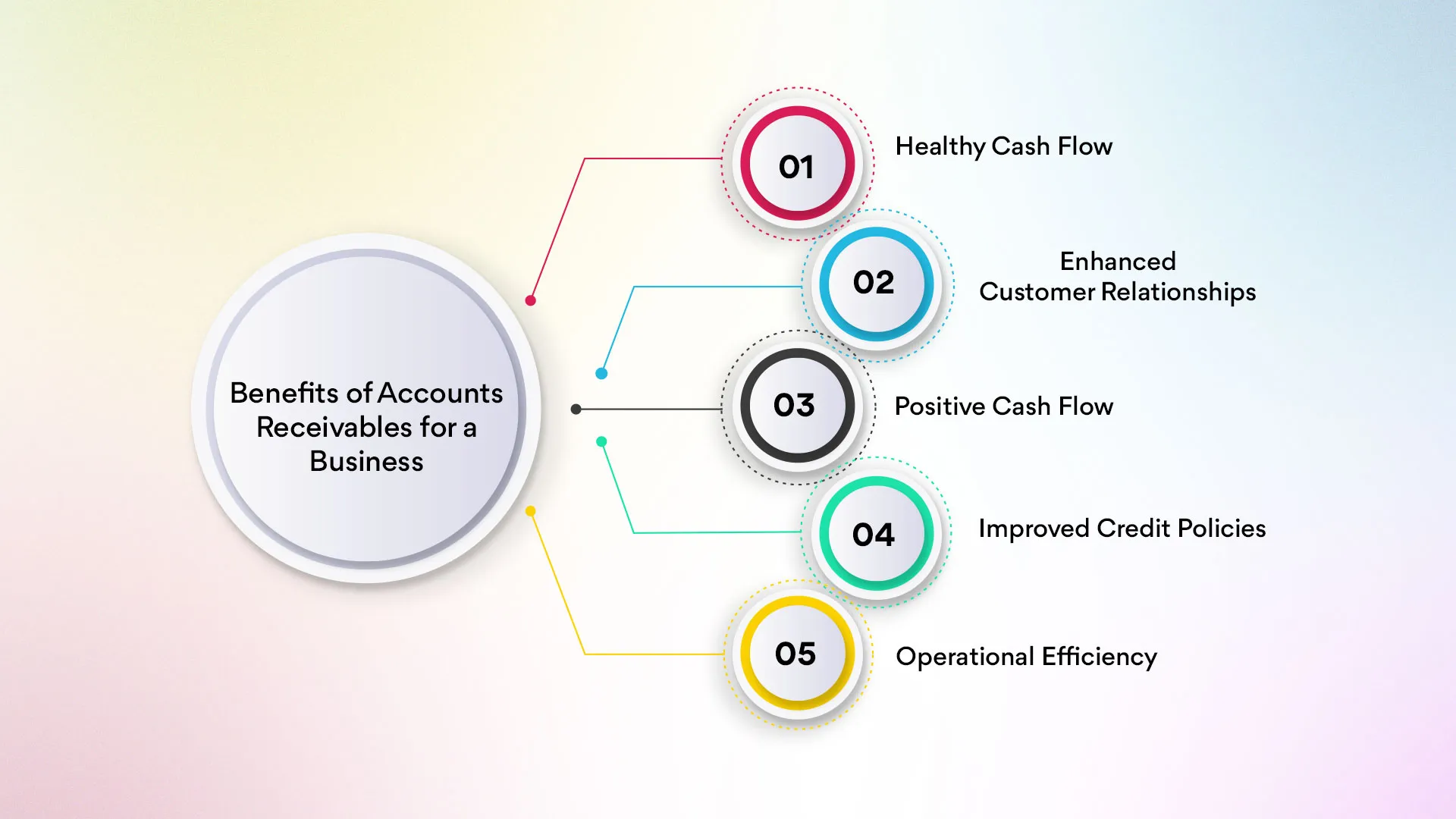 Benefits of Accounts Receivables for a Business

01
Healthy Cash Flow

02
Enhanced Customer Relationships

03
Positive Cash Flow

04
Improved Credit Policies

05
Operational Efficiency